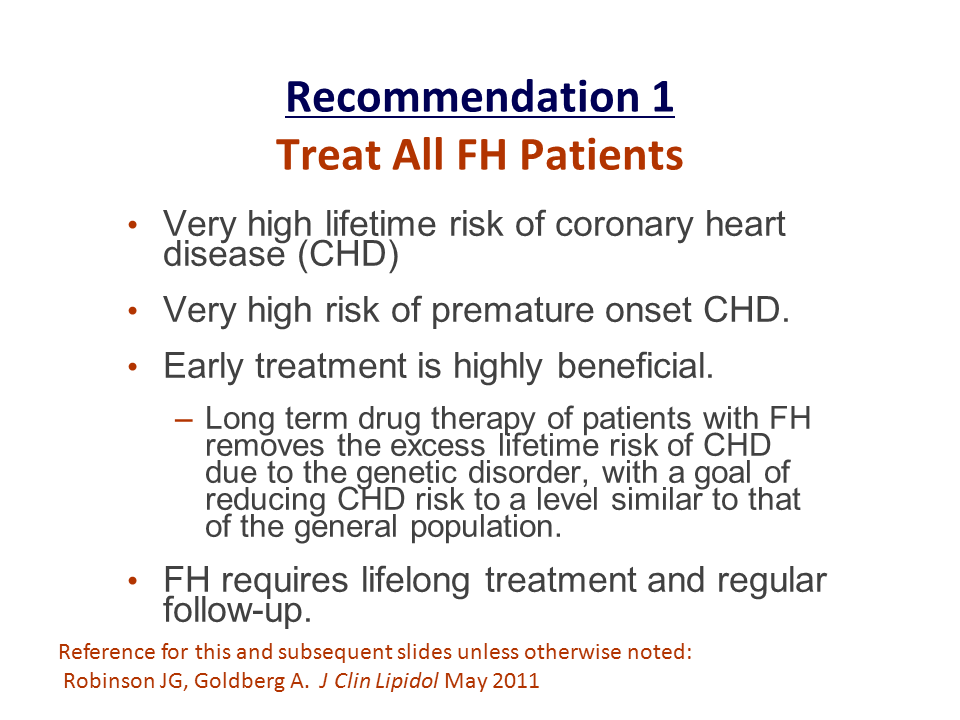 Recommendation 1
Treat All FH Patients

• Very high lifetime risk of coronary heart disease (CHD)
• Very high risk of premature onset CHD.
• Early treatment is highly beneficial.
– Long term drug therapy of patients with FH removes the excess lifetime risk of CHD due to the genetic disorder, with a goal of reducing CHD risk to a level similar to that of the general population.
• FH requires lifelong treatment and regular follow-up.

Reference for this and subsequent slides unless otherwise noted:
Robinson JG, Goldberg A. J Clin Lipidol May 2011